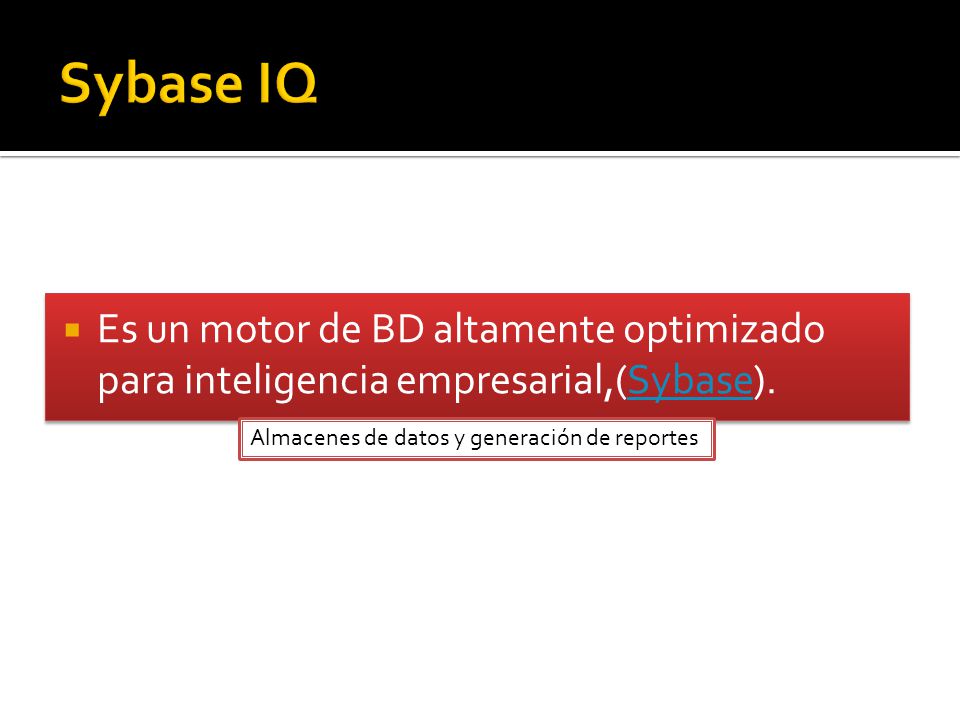 Sybase IQ

Es un motor de BD altamente optimizado para inteligencia empresarial,(Sybase).

Almacenes de datos y generación de reportes